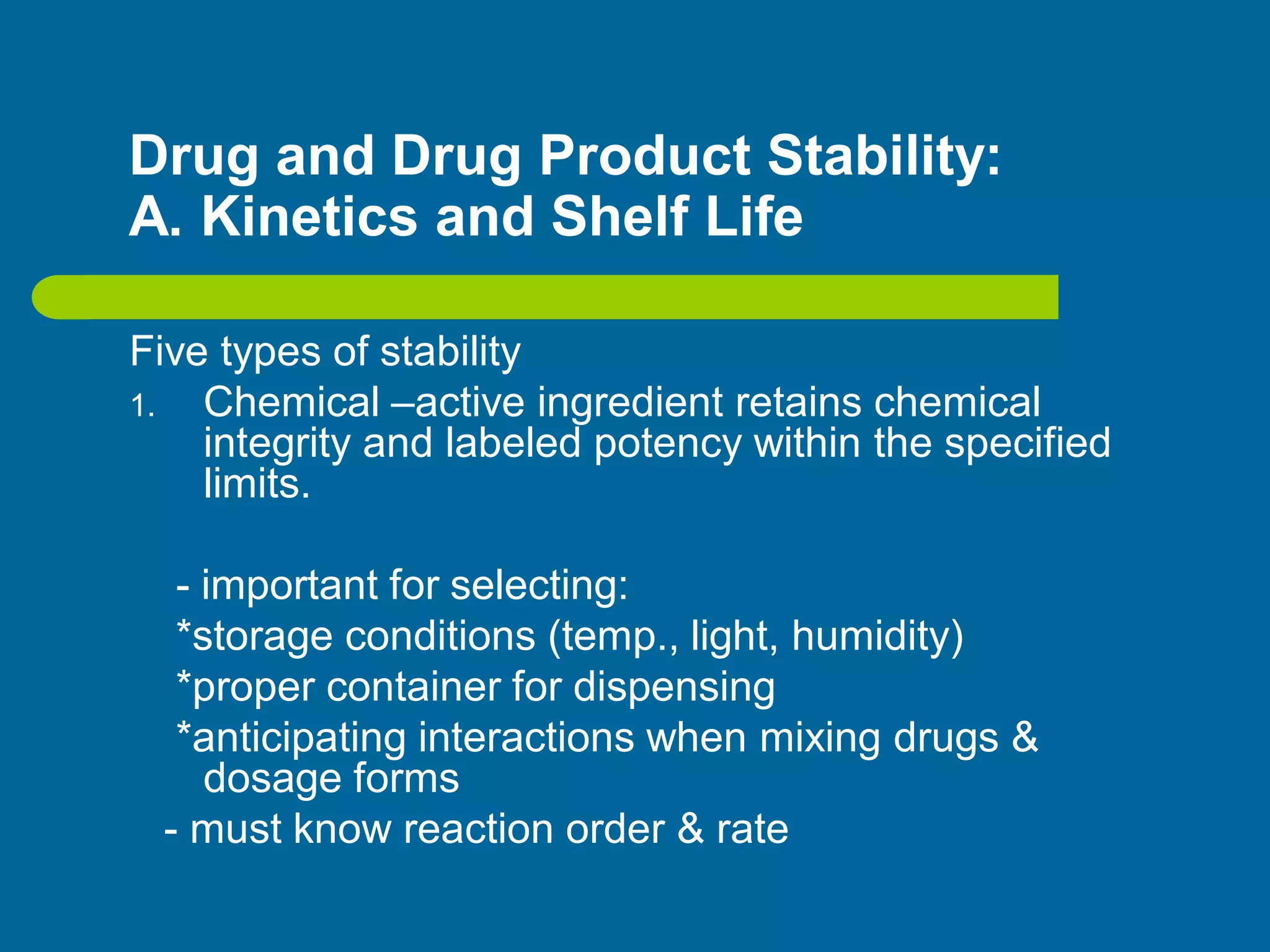 Drug and Drug Product Stability:
A. Kinetics and Shelf Life

Five types of stability

1. Chemical –active ingredient retains chemical integrity and labeled potency within the specified limits.

- important for selecting:

*storage conditions (temp., light, humidity)

*proper container for dispensing

*anticipating interactions when mixing drugs & dosage forms

- must know reaction order & rate